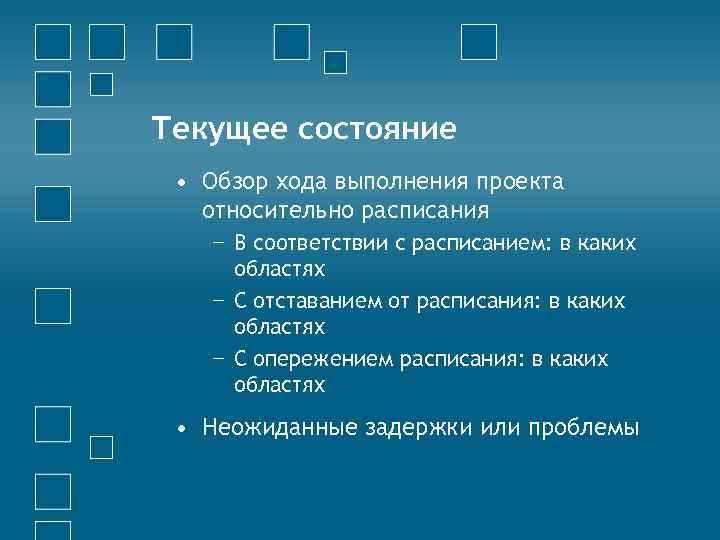 Текущее состояние

• Обзор хода выполнения проекта относительно расписания
 – В соответствии с расписанием: в каких областях
 – С отставанием от расписания: в каких областях
 – С опережением расписания: в каких областях

• Неожиданные задержки или проблемы